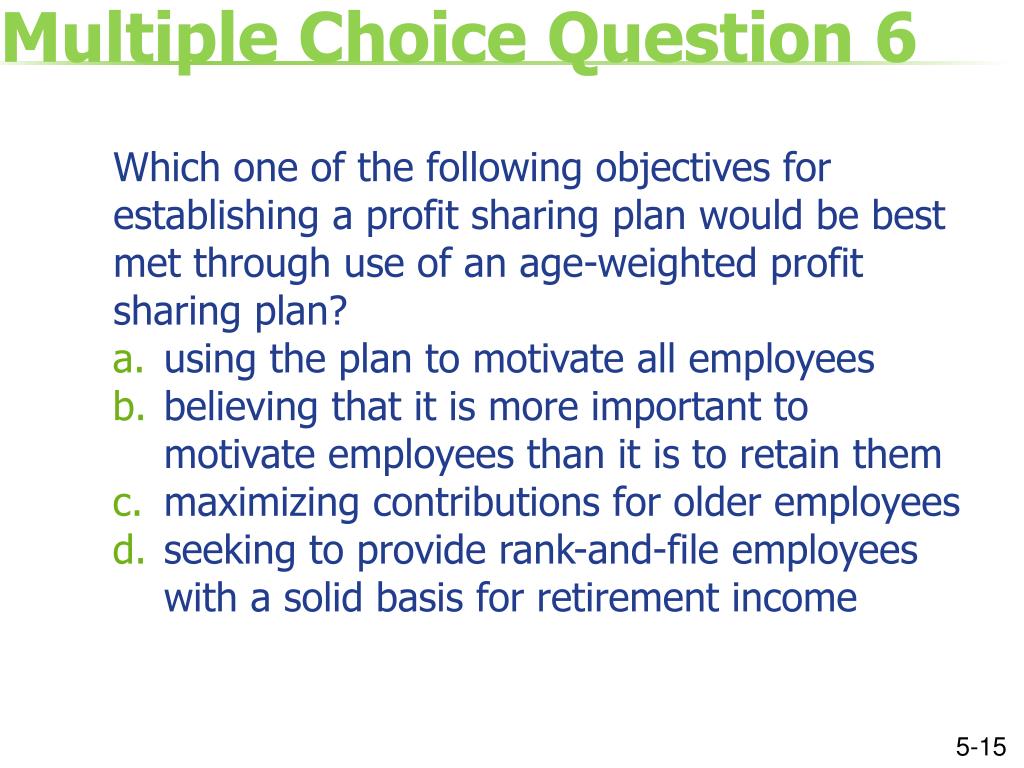 Multiple Choice Question 6

Which one of the following objectives for establishing a profit sharing plan would be best met through use of an age-weighted profit sharing plan?

a. using the plan to motivate all employees
b. believing that it is more important to motivate employees than it is to retain them
c. maximizing contributions for older employees
d. seeking to provide rank-and-file employees with a solid basis for retirement income

5-15